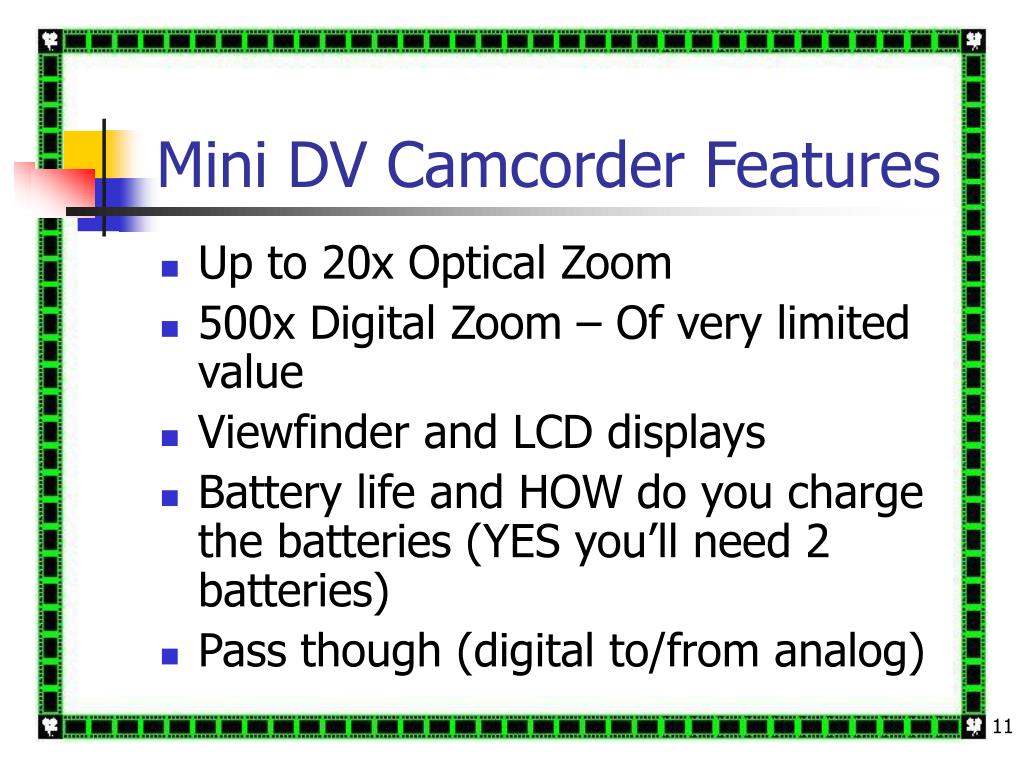 Mini DV Camcorder Features

- Up to 20x Optical Zoom
- 500x Digital Zoom – Of very limited value
- Viewfinder and LCD displays
- Battery life and HOW do you charge the batteries (YES you'll need 2 batteries)
- Pass though (digital to/from analog)

11